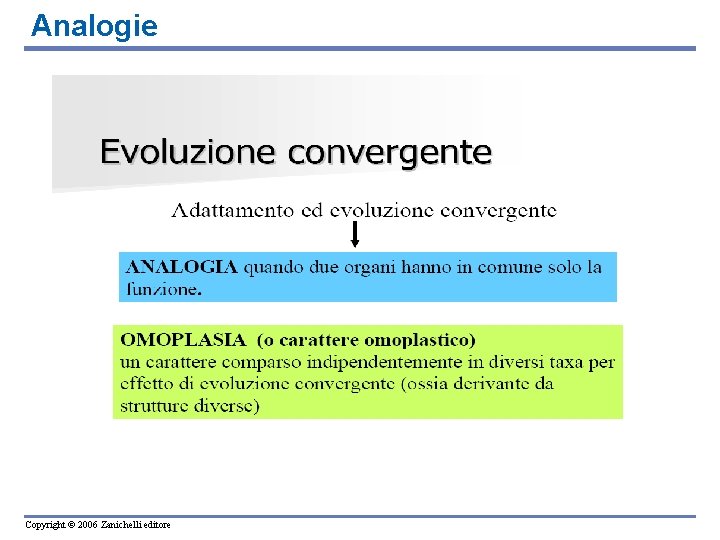 Analogie

Evoluzione convergente

Adattamento ed evoluzione convergente

ANALOGIA quando due organi hanno in comune solo la funzione.

OMOPLASIA (o carattere omoplastico)
un carattere comparso indipendentemente in diversi taxa per effetto di evoluzione convergente (ossia derivante da strutture diverse)

Copyright © 2006 Zanichelli editore